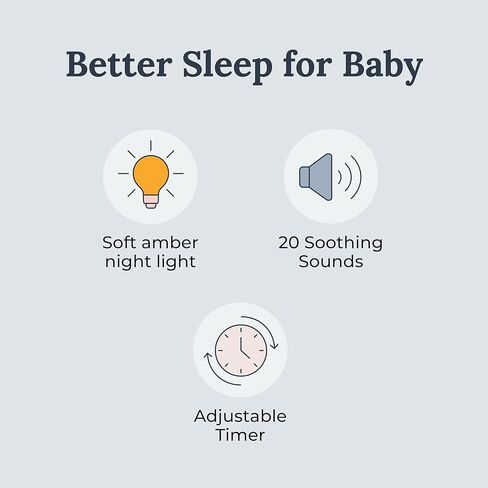 Better Sleep for Baby

Soft amber night light

20 Soothing Sounds

Adjustable Timer